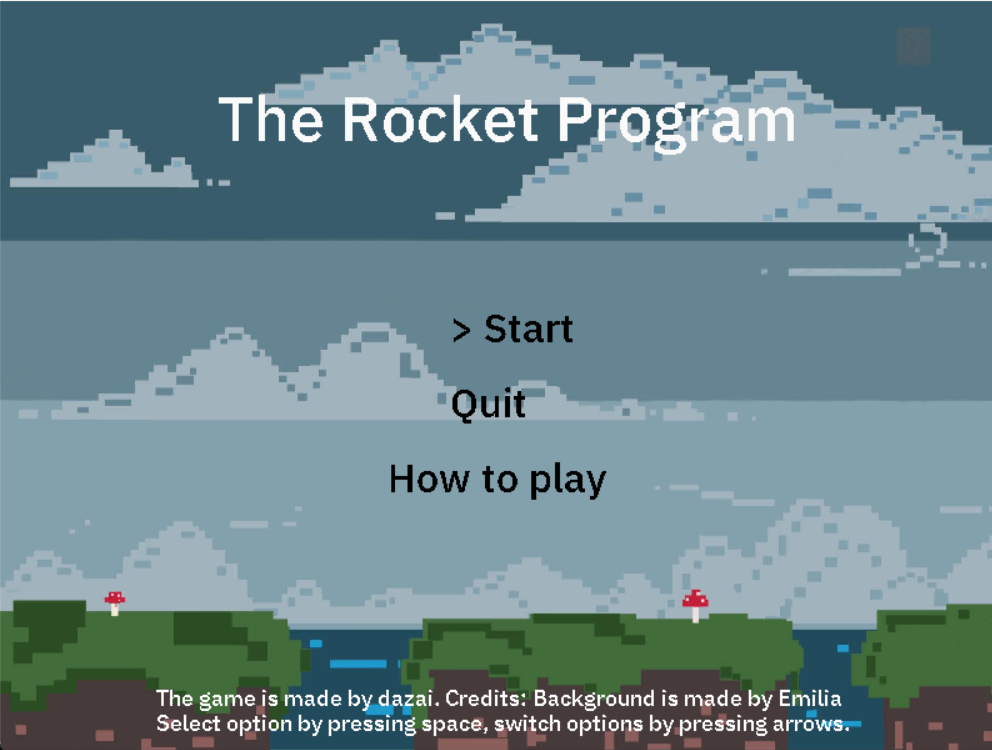 The Rocket Program

> Start

Quit

How to play

The game is made by dazai. Credits: Background is made by Emilia
Select option by pressing space, switch options by pressing arrows.